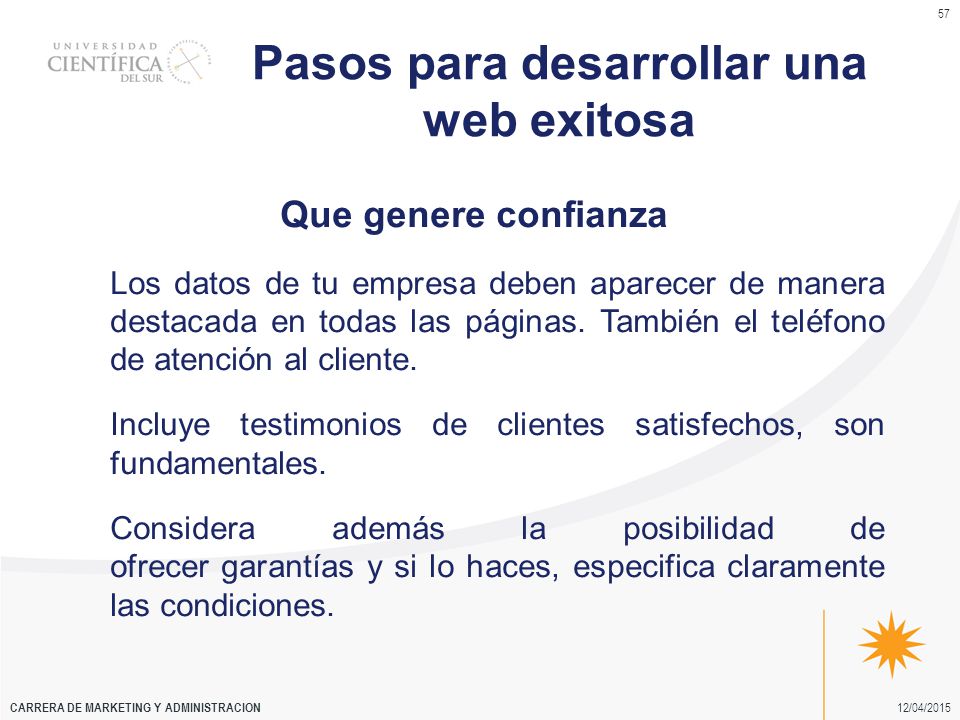 57

UNIVERSIDAD CIENTÍFICA DEL SUR

Pasos para desarrollar una web exitosa

Que genere confianza

Los datos de tu empresa deben aparecer de manera destacada en todas las páginas. También el teléfono de atención al cliente.

Incluye testimonios de clientes satisfechos, son fundamentales.

Considera además la posibilidad de ofrecer garantías y si lo haces, especifica claramente las condiciones.

CARRERA DE MARKETING Y ADMINISTRACION

12/04/2015